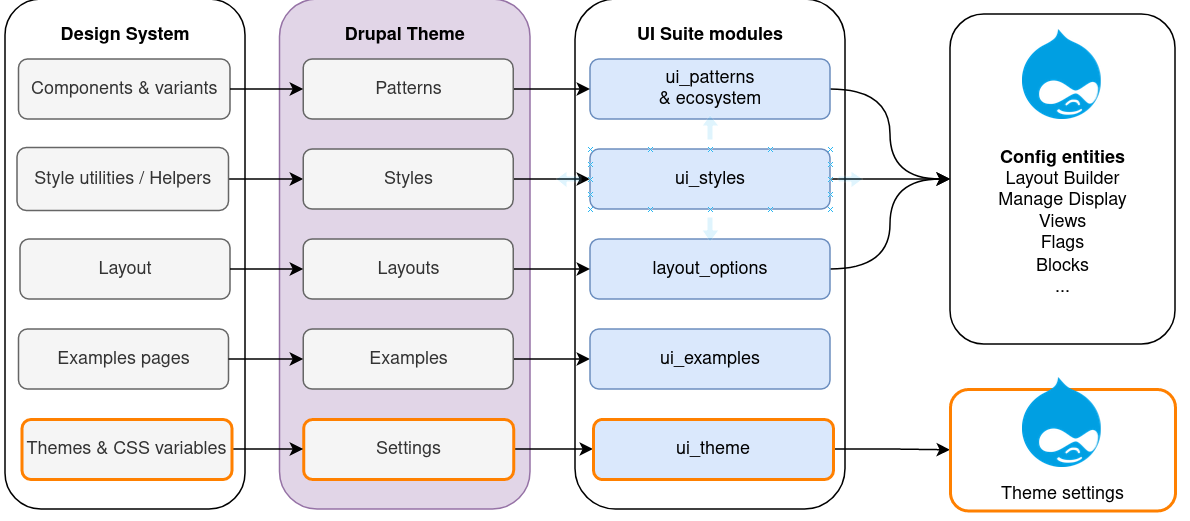 Design System

Components & variants

Style utilities / Helpers

Layout

Examples pages

Themes & CSS variables

Drupal Theme

Patterns

Styles

Layouts

Examples

Settings

UI Suite modules

ui_patterns & ecosystem

ui_styles

layout_options

ui_examples

ui_theme

Config entities
Layout Builder
Manage Display
Views
Flags
Blocks
...

Theme settings